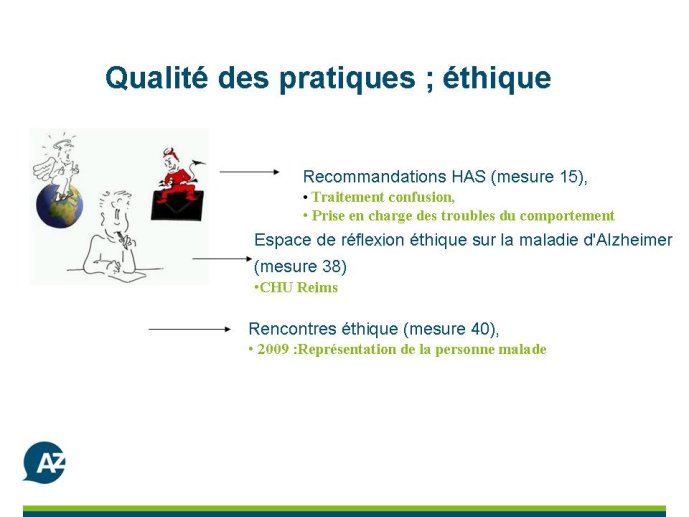 Qualité des pratiques ; éthique

Recommandations HAS (mesure 15),
• Traitement confusion,
• Prise en charge des troubles du comportement

Espace de réflexion éthique sur la maladie d'Alzheimer (mesure 38)
•CHU Reims

Rencontres éthique (mesure 40),
• 2009 :Représentation de la personne malade

AZ